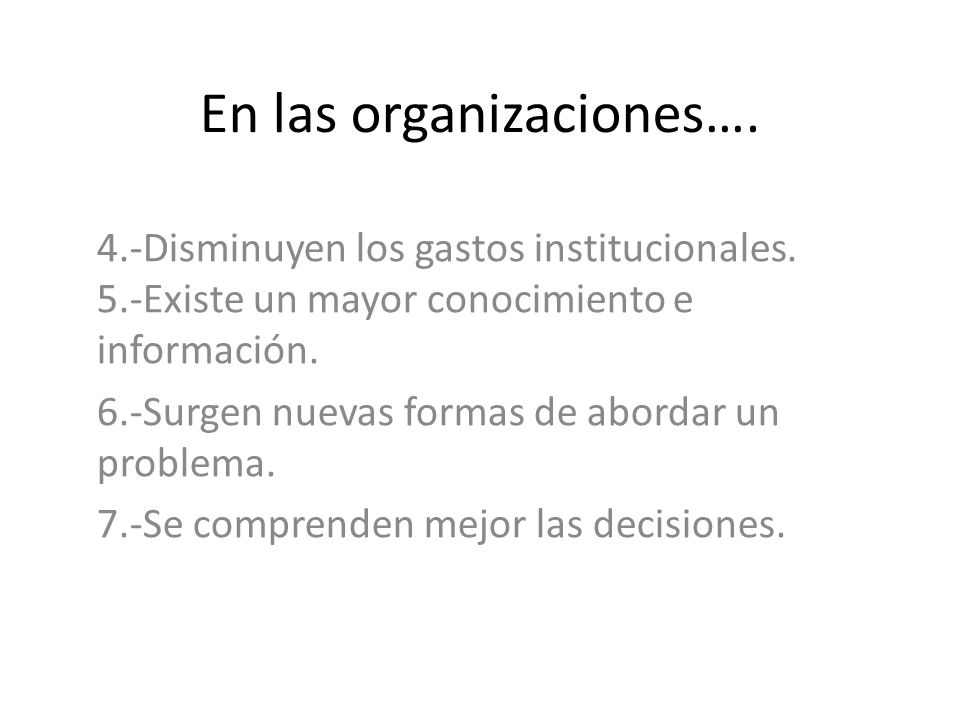 En las organizaciones….

4.-Disminuyen los gastos institucionales.
5.-Existe un mayor conocimiento e información.

6.-Surgen nuevas formas de abordar un problema.

7.-Se comprenden mejor las decisiones.